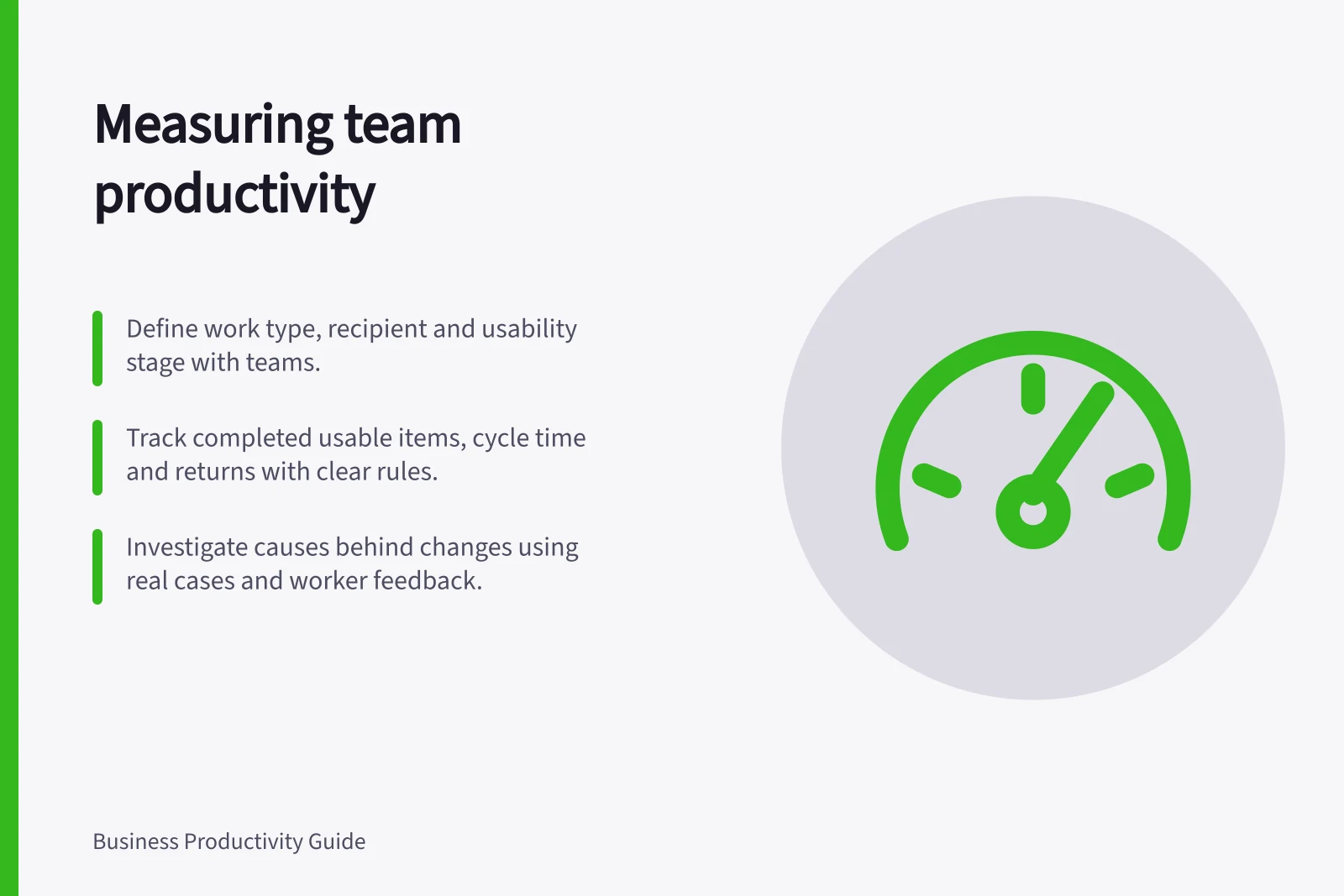 Measuring team productivity

Define work type, recipient and usability stage with teams.

Track completed usable items, cycle time and returns with clear rules.

Investigate causes behind changes using real cases and worker feedback.

Business Productivity Guide